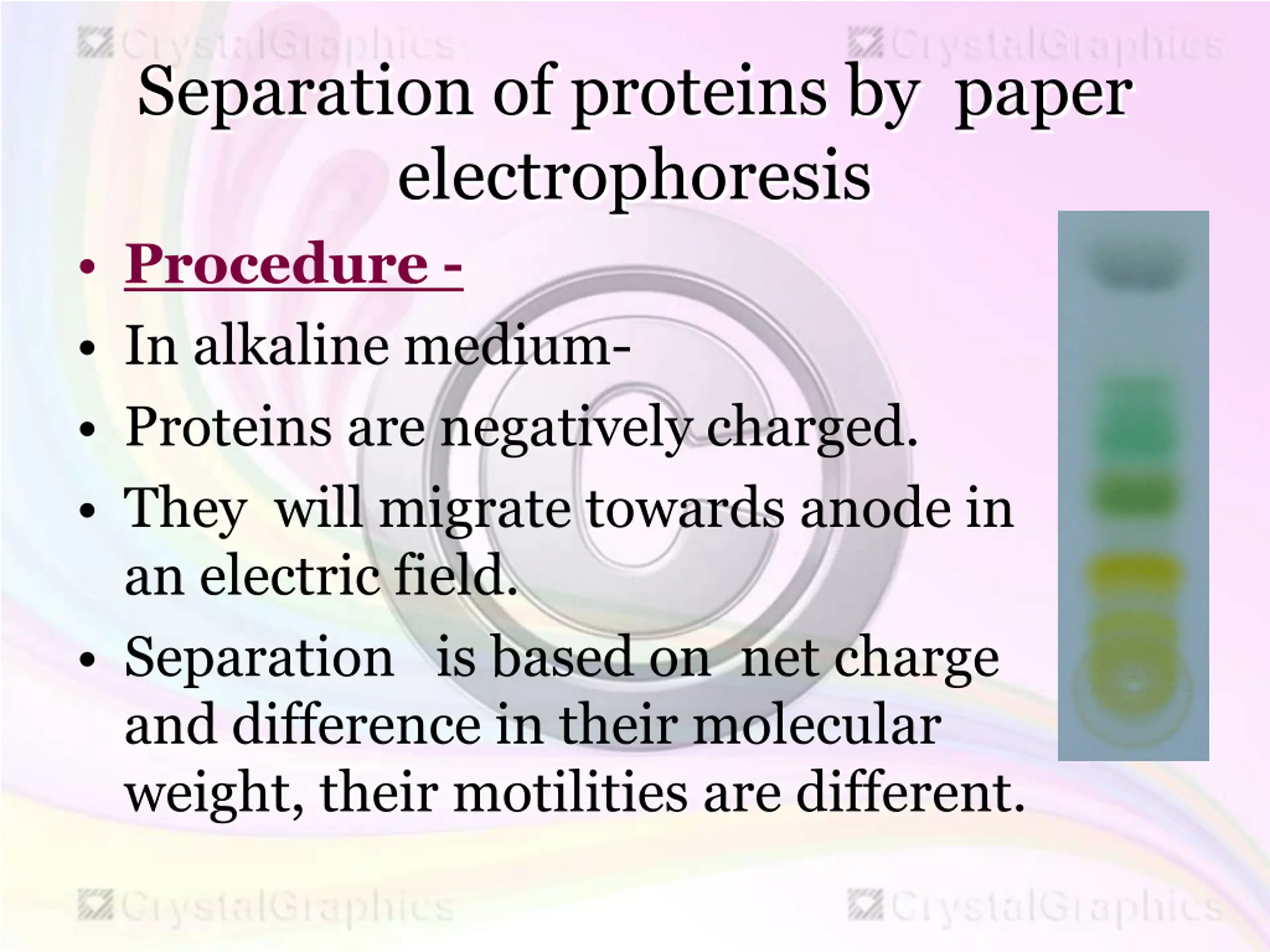 CrystalGraphics CrystalGraphics

Separation of proteins by paper electrophoresis

• Procedure -
• In alkaline medium-
• Proteins are negatively charged.
• They will migrate towards anode in an electric field.
• Separation is based on net charge and difference in their molecular weight, their motilities are different.

CrystalGraphics CrystalGraphics